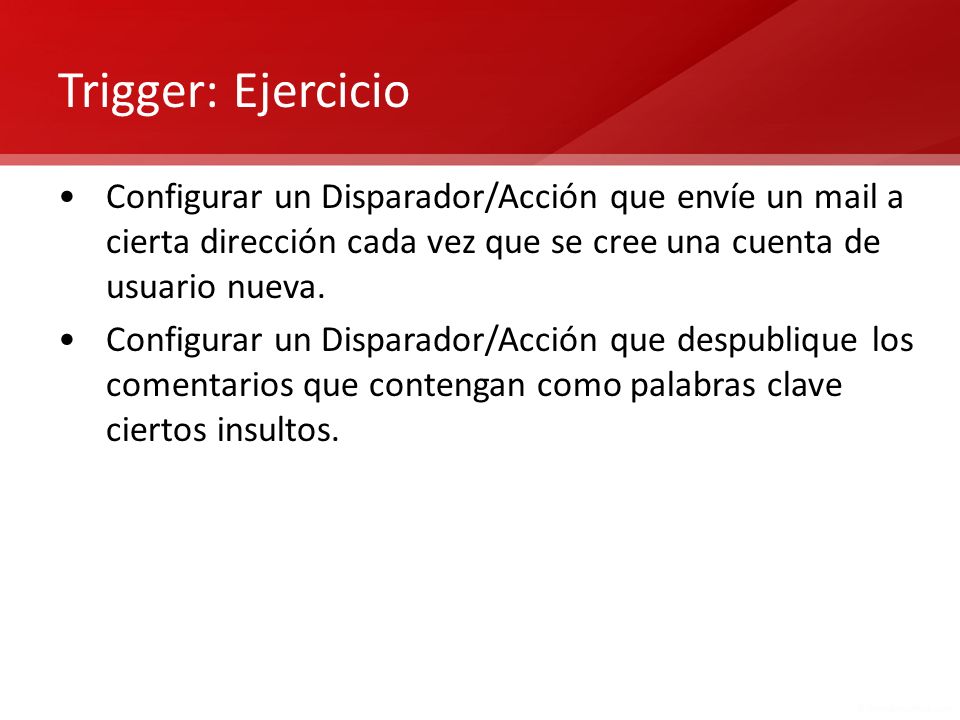 Trigger: Ejercicio

• Configurar un Disparador/Acción que envíe un mail a cierta dirección cada vez que se cree una cuenta de usuario nueva.

• Configurar un Disparador/Acción que despublique los comentarios que contengan como palabras clave ciertos insultos.